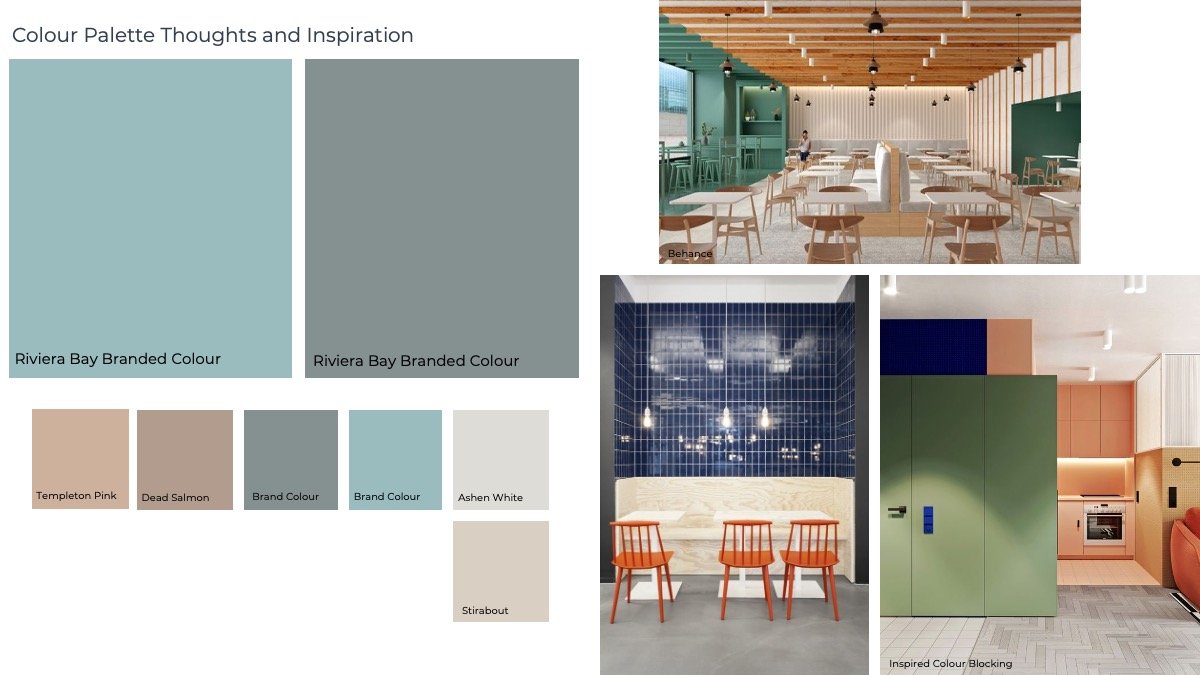 Colour Palette Thoughts and Inspiration

Riviera Bay Branded Colour

Riviera Bay Branded Colour

Templeton Pink

Dead Salmon

Brand Colour

Brand Colour

Ashen White

Stirabout

Behance

Inspired Colour Blocking